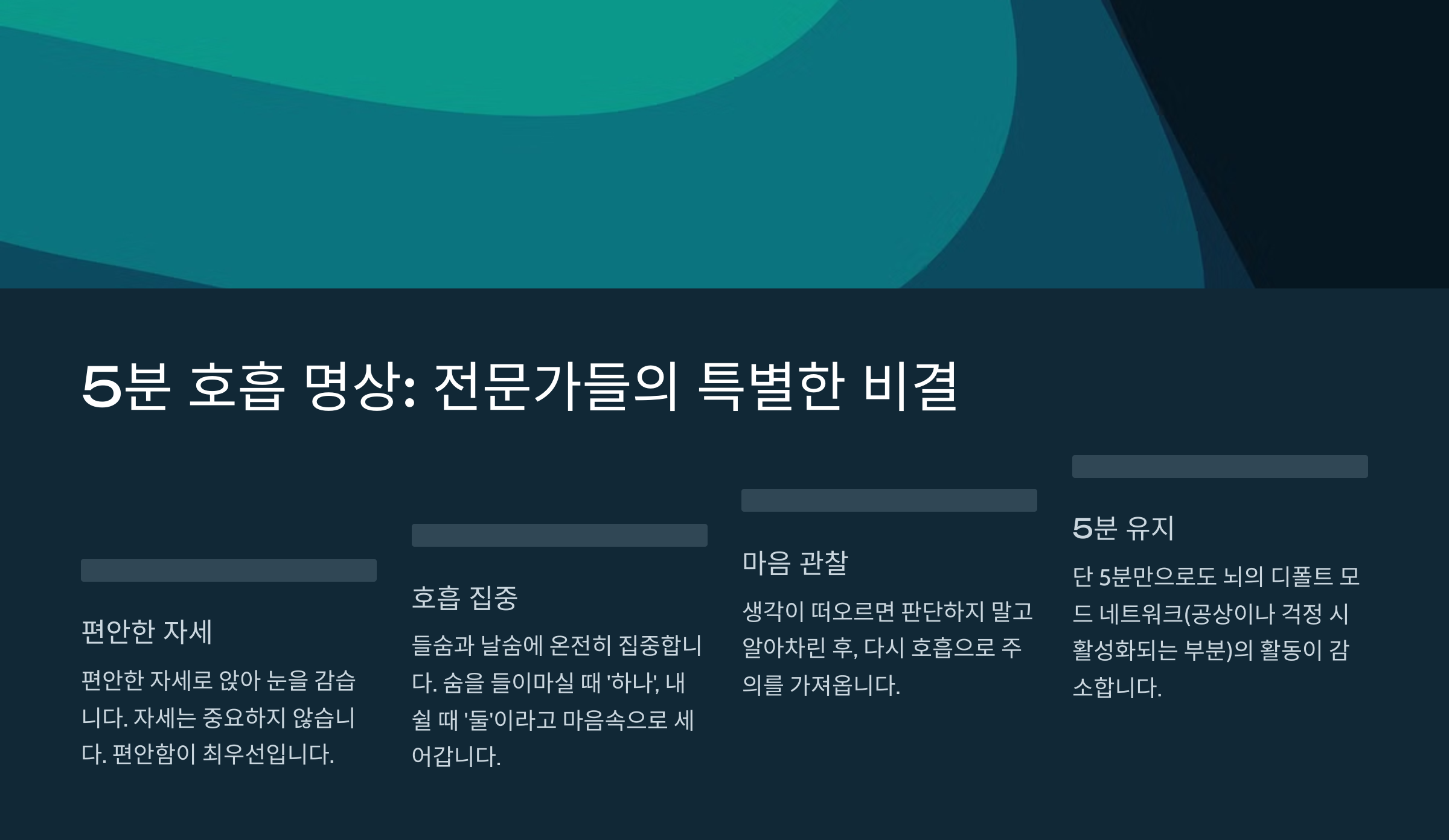 5분 호흡 명상: 전문가들의 특별한 비결

편안한 자세

편안한 자세로 앉아 눈을 감습니다. 자세는 중요하지 않습니다. 편안함이 최우선입니다.

호흡 집중

들숨과 날숨에 온전히 집중합니다. 숨을 들이마실 때 '하나', 내쉴 때 '둘'이라고 마음속으로 세어갑니다.

마음 관찰

생각이 떠오르면 판단하지 말고 알아차린 후, 다시 호흡으로 주의를 가져옵니다.

5분 유지

단 5분만으로도 뇌의 디폴트 모드 네트워크(공상이나 걱정 시 활성화되는 부분)의 활동이 감소합니다.